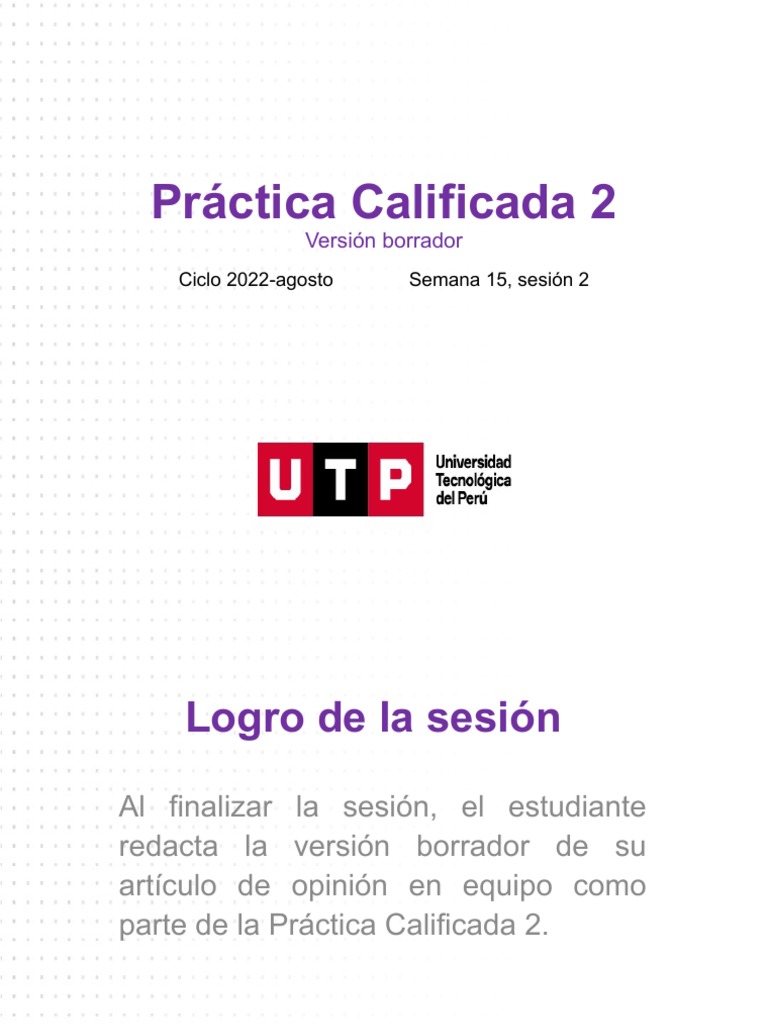 Práctica Calificada 2
Versión borrador

Ciclo 2022-agosto Semana 15, sesión 2

UTP Universidad Tecnológica del Perú

Logro de la sesión

Al finalizar la sesión, el estudiante redacta la versión borrador de su artículo de opinión en equipo como parte de la Práctica Calificada 2.